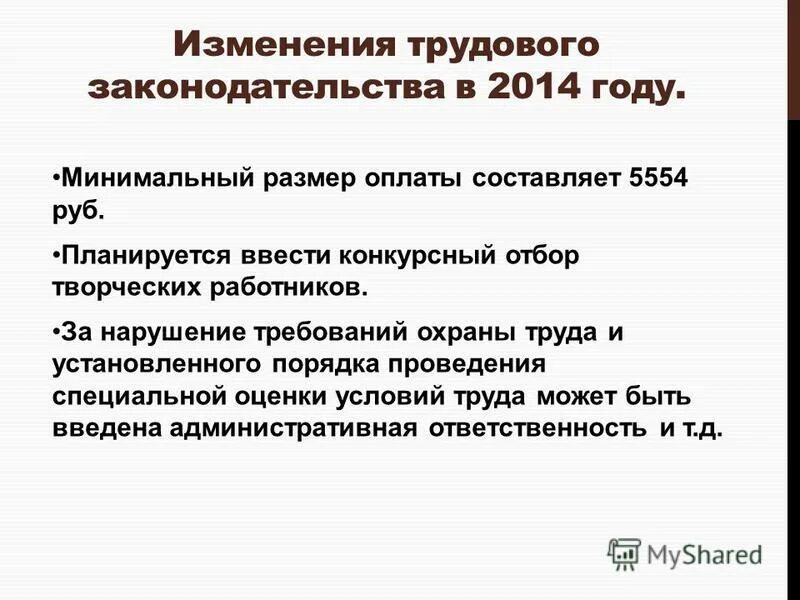 Изменения трудового законодательства в 2014 году.

•Минимальный размер оплаты составляет 5554 руб.

•Планируется ввести конкурсный отбор творческих работников.

•За нарушение требований охраны труда и установленного порядка проведения специальной оценки условий труда может быть введена административная ответственность и т.д.

MyShared